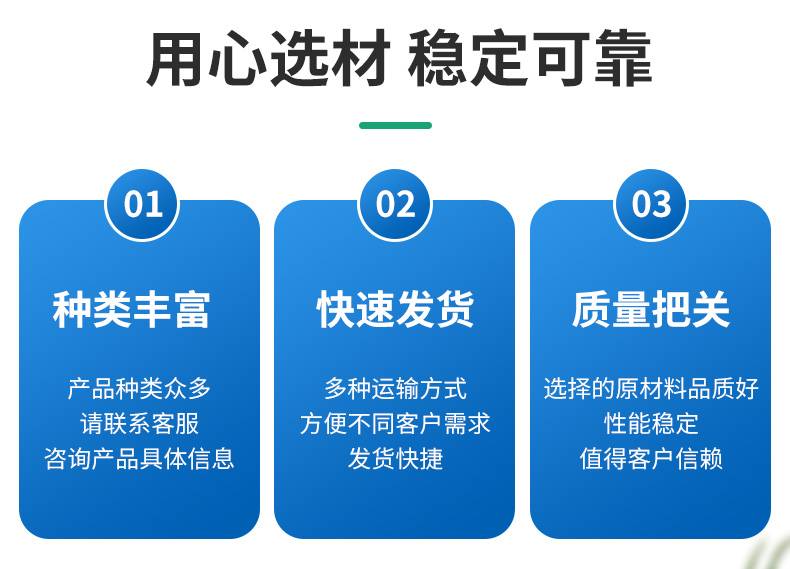 用心选材 稳定可靠

01

种类丰富

产品种类众多
请联系客服
咨询产品具体信息

02

快速发货

多种运输方式
方便不同客户需求
发货快捷

03

质量把关

选择的原材料品质好
性能稳定
值得客户信赖